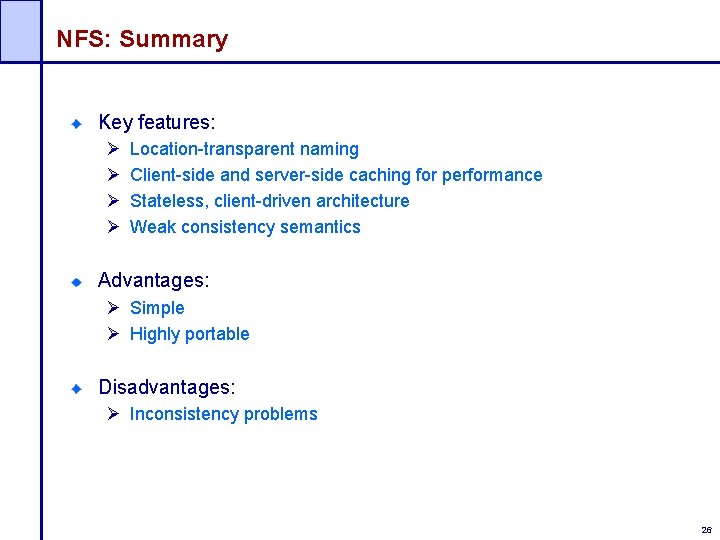 NFS: Summary

Key features:

Location-transparent naming

Client-side and server-side caching for performance

Stateless, client-driven architecture

Weak consistency semantics

Advantages:

Simple

Highly portable

Disadvantages:

Inconsistency problems

26